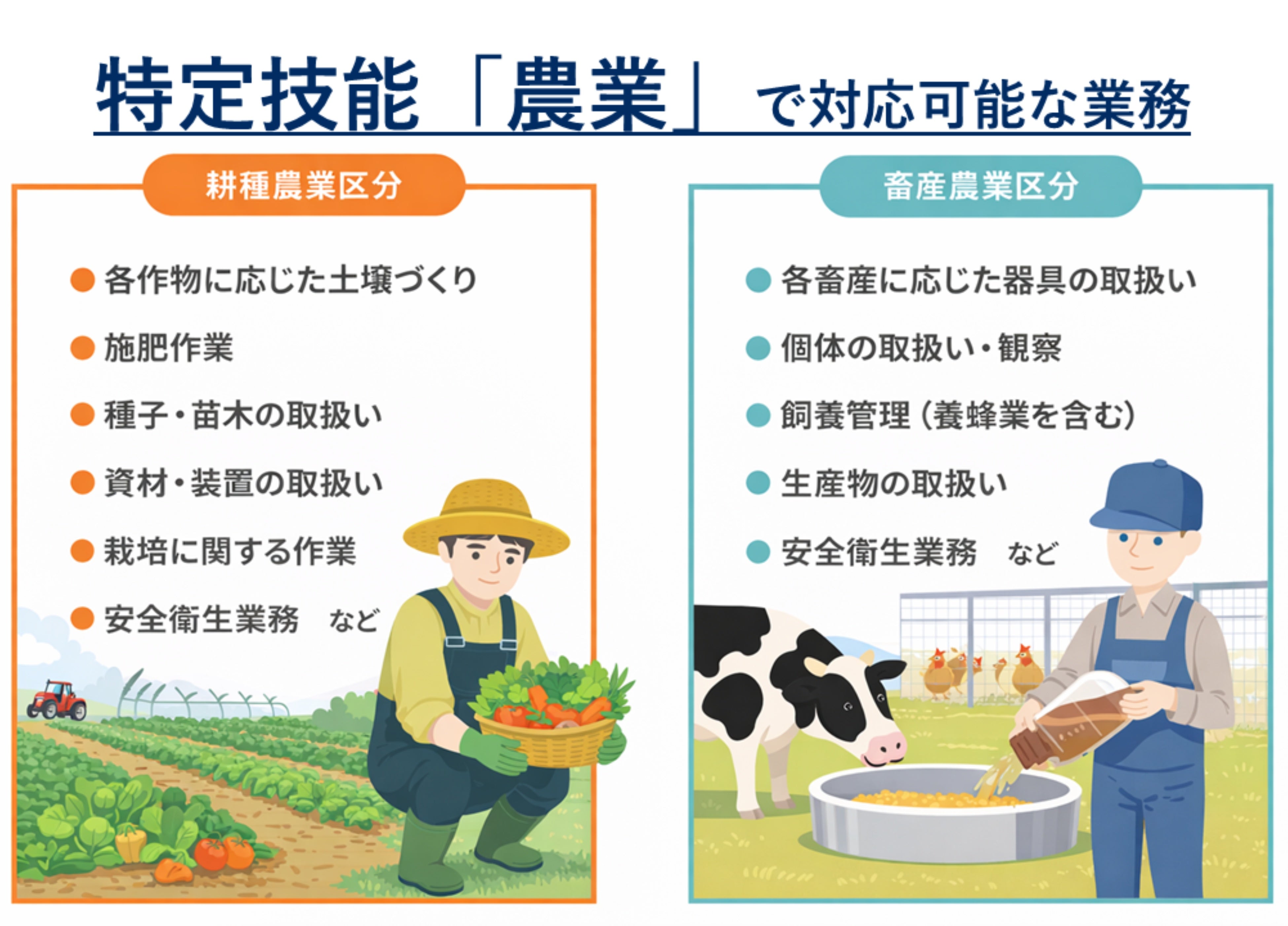 特定技能「農業」で対応可能な業務

耕種農業区分

● 各作物に応じた土壌づくり
● 施肥作業
● 種子・苗木の取扱い
● 資材・装置の取扱い
● 栽培に関する作業
● 安全衛生業務　など

畜産農業区分

● 各畜産に応じた器具の取扱い
● 個体の取扱い・観察
● 飼養管理（養蜂業を含む）
● 生産物の取扱い
● 安全衛生業務　など